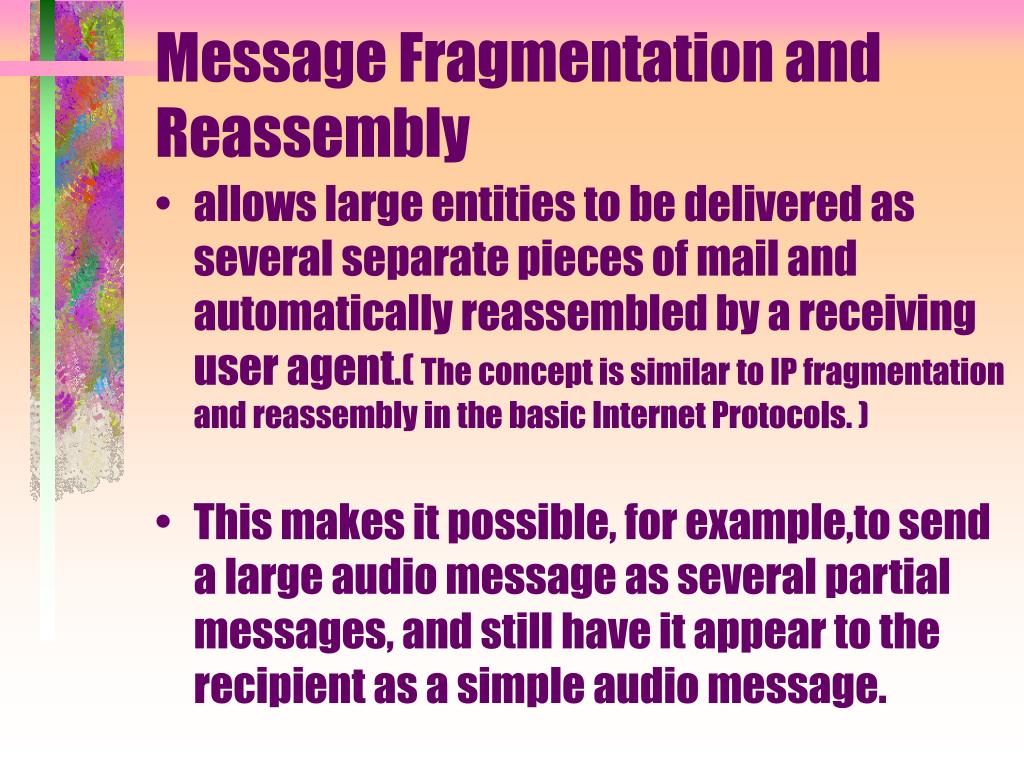 Message Fragmentation and Reassembly

• allows large entities to be delivered as several separate pieces of mail and automatically reassembled by a receiving user agent.( The concept is similar to IP fragmentation and reassembly in the basic Internet Protocols. )

• This makes it possible, for example,to send a large audio message as several partial messages, and still have it appear to the recipient as a simple audio message.